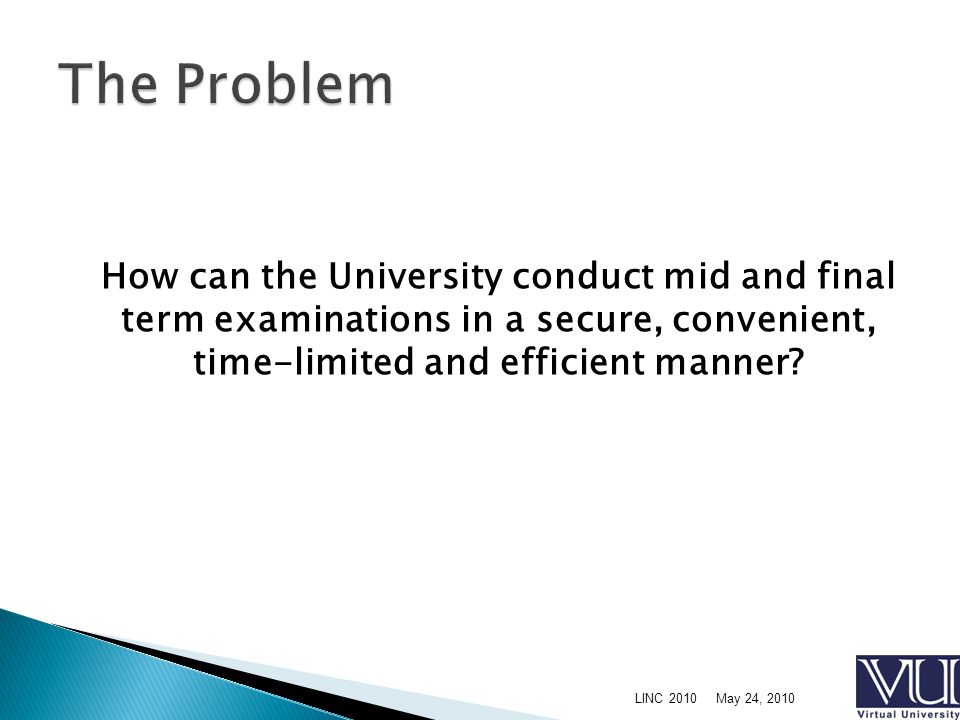 The Problem

How can the University conduct mid and final term examinations in a secure, convenient, time-limited and efficient manner?

LINC 2010 May 24, 2010

VU
Virtual University